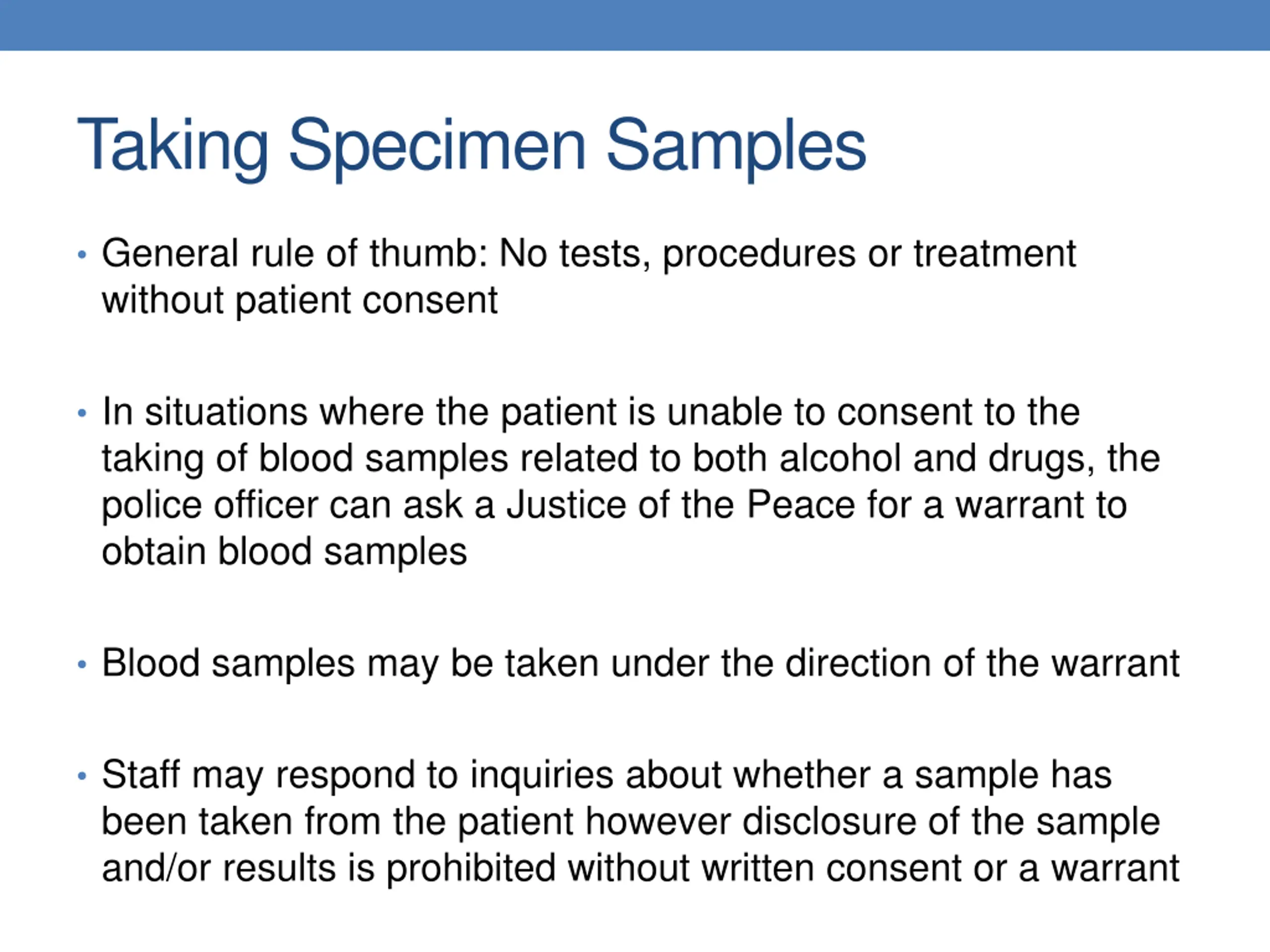 Taking Specimen Samples

• General rule of thumb: No tests, procedures or treatment without patient consent

• In situations where the patient is unable to consent to the taking of blood samples related to both alcohol and drugs, the police officer can ask a Justice of the Peace for a warrant to obtain blood samples

• Blood samples may be taken under the direction of the warrant

• Staff may respond to inquiries about whether a sample has been taken from the patient however disclosure of the sample and/or results is prohibited without written consent or a warrant